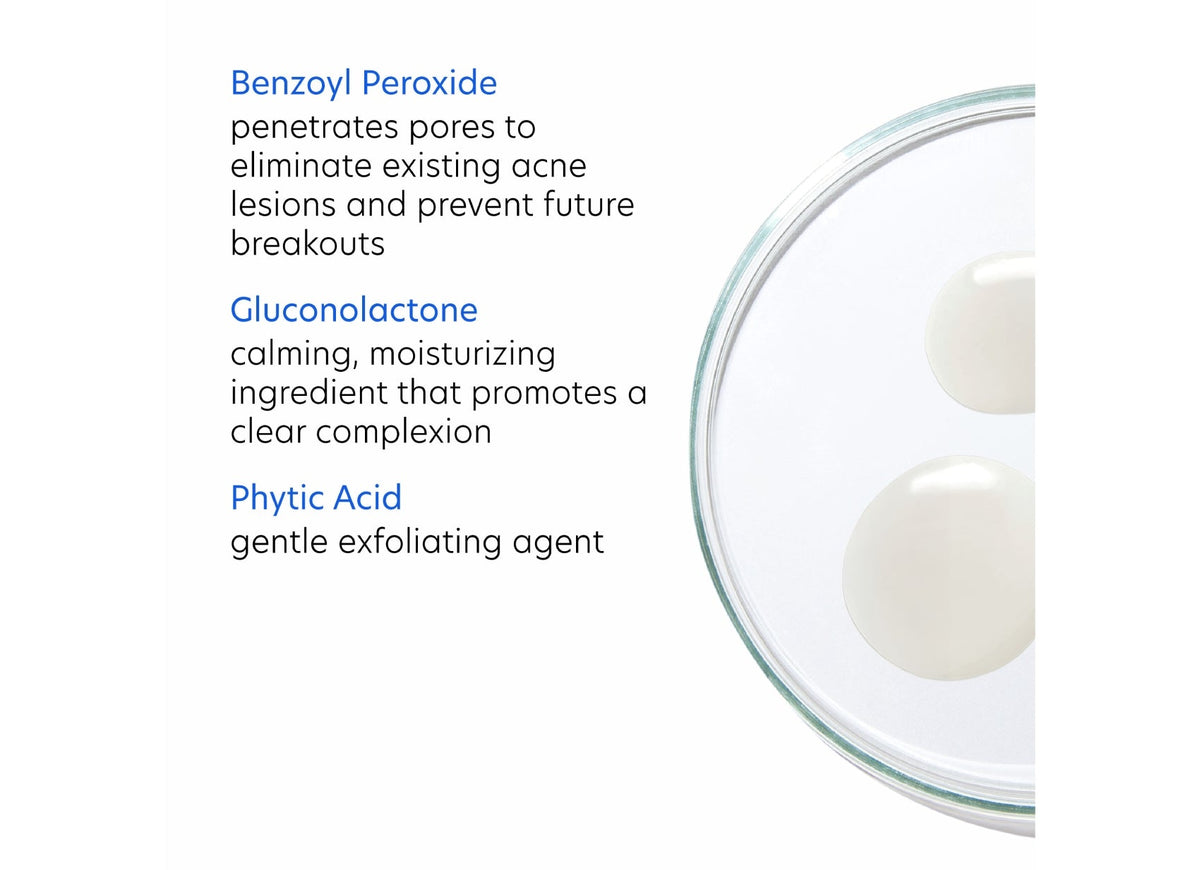 Benzoyl Peroxide
penetrates pores to eliminate existing acne lesions and prevent future breakouts

Gluconolactone
calming, moisturizing ingredient that promotes a clear complexion

Phytic Acid
gentle exfoliating agent